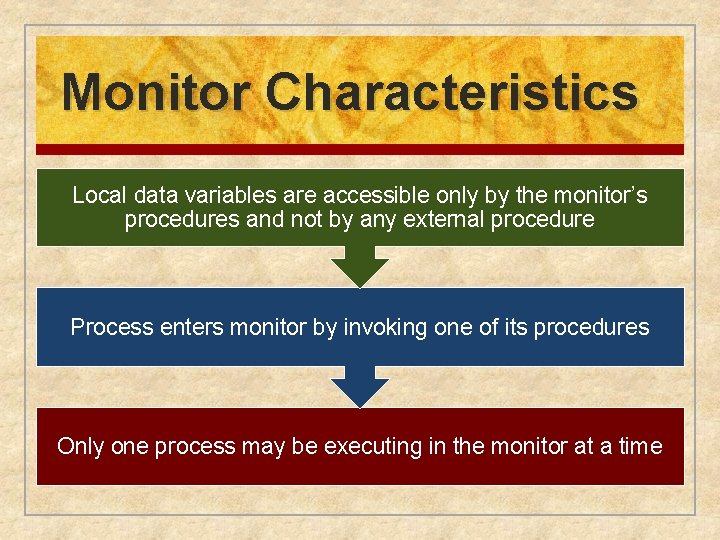 Monitor Characteristics

Local data variables are accessible only by the monitor's procedures and not by any external procedure

Process enters monitor by invoking one of its procedures

Only one process may be executing in the monitor at a time